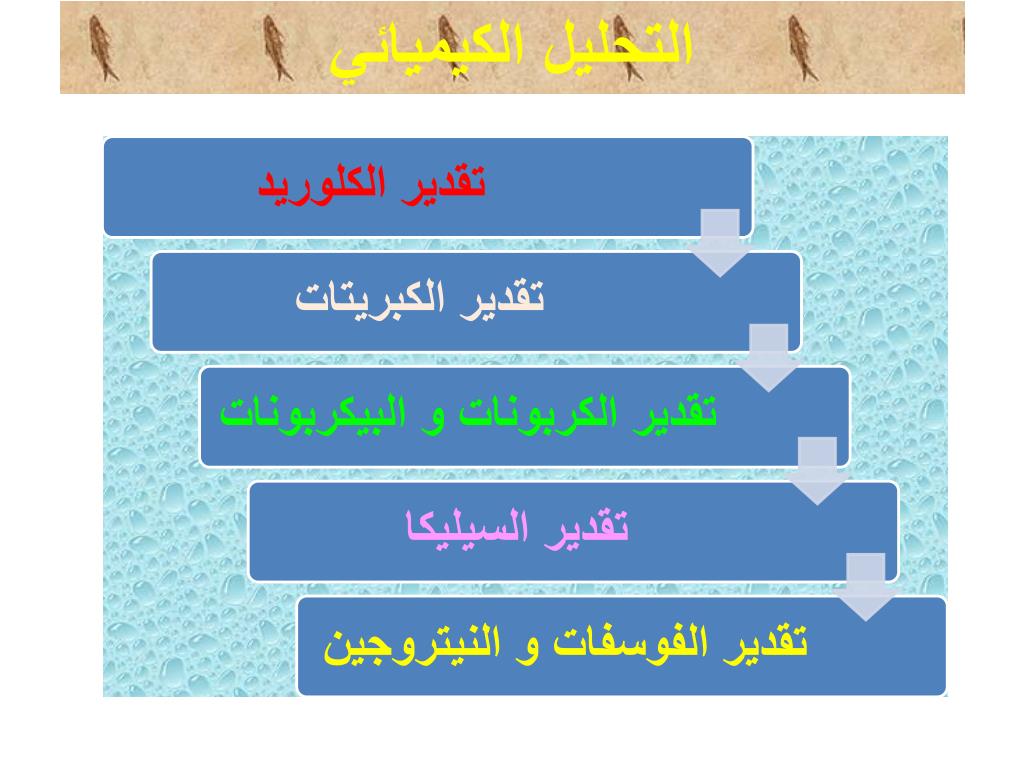 التحليل الكيميائي

تقدير الكلوريد

تقدير الكبريتات

تقدير الكربونات و البيكربونات

تقدير السيليكا

تقدير الفوسفات و النيتروجين